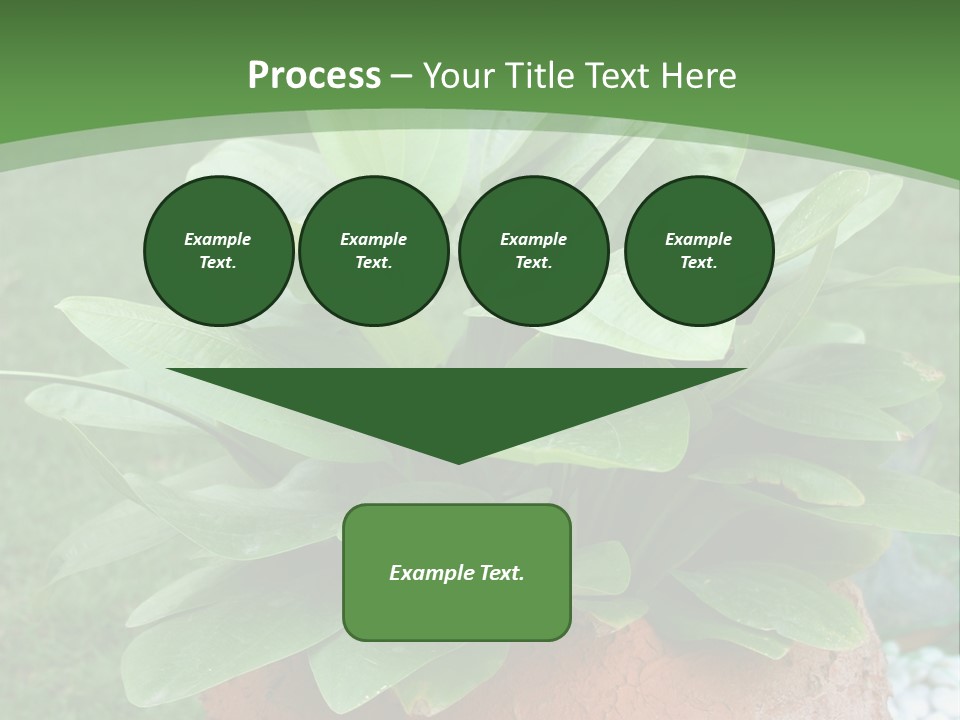 Process – Your Title Text Here

Example Text.

Example Text.

Example Text.

Example Text.

Example Text.